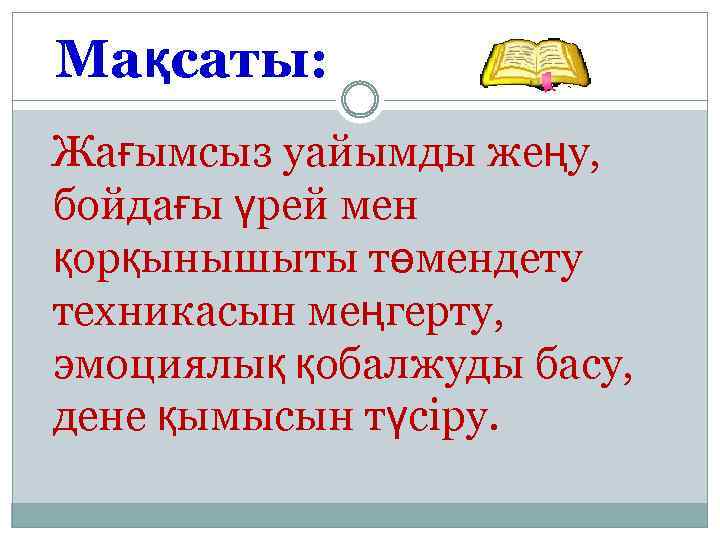 Мақсаты:

Жағымсыз уайымды жеңу, бойдағы үрей мен қорқынышыты төмендету техникасын меңгерту, эмоциялық қобалжуды басу, дене қымысын түсіру.